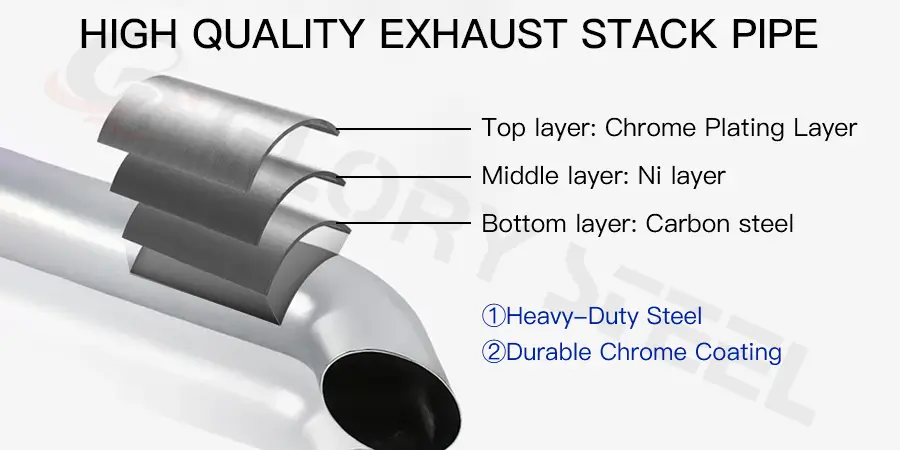 HIGH QUALITY EXHAUST STACK PIPE

Top layer: Chrome Plating Layer

Middle layer: Ni layer

Bottom layer: Carbon steel

①Heavy-Duty Steel

②Durable Chrome Coating

GLORY STEEL